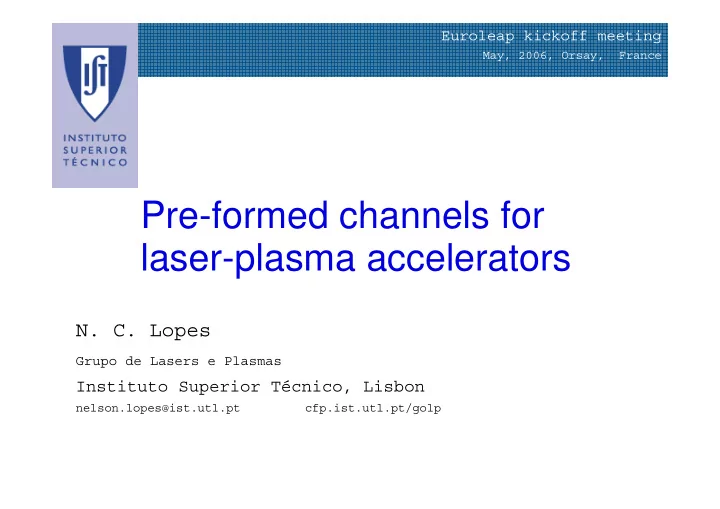 IST

INSTITUTO SUPERIOR TÉCNICO

Euroleap kickoff meeting
May, 2006, Orsay, France

Pre-formed channels for laser-plasma accelerators

N. C. Lopes

Grupo de Lasers e Plasmas

Instituto Superior Técnico, Lisbon

nelson.lopes@ist.utl.pt cfp.ist.utl.pt/golp